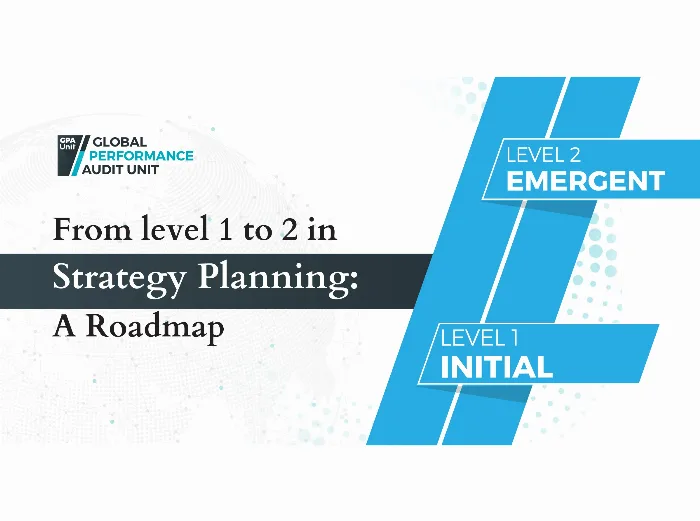 GPA Unit GLOBAL PERFORMANCE AUDIT UNIT

From level 1 to 2 in Strategy Planning: A Roadmap

LEVEL 2
EMERGENT

LEVEL 1
INITIAL